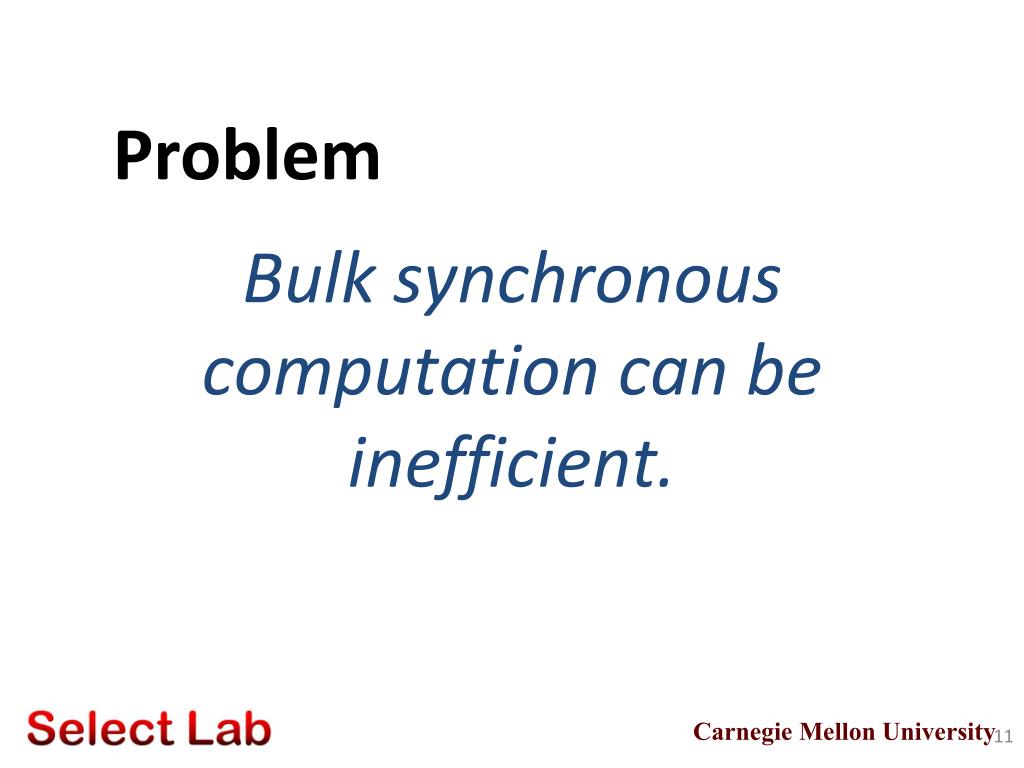 Problem

Bulk synchronous computation can be inefficient.

Select Lab

Carnegie Mellon University

11